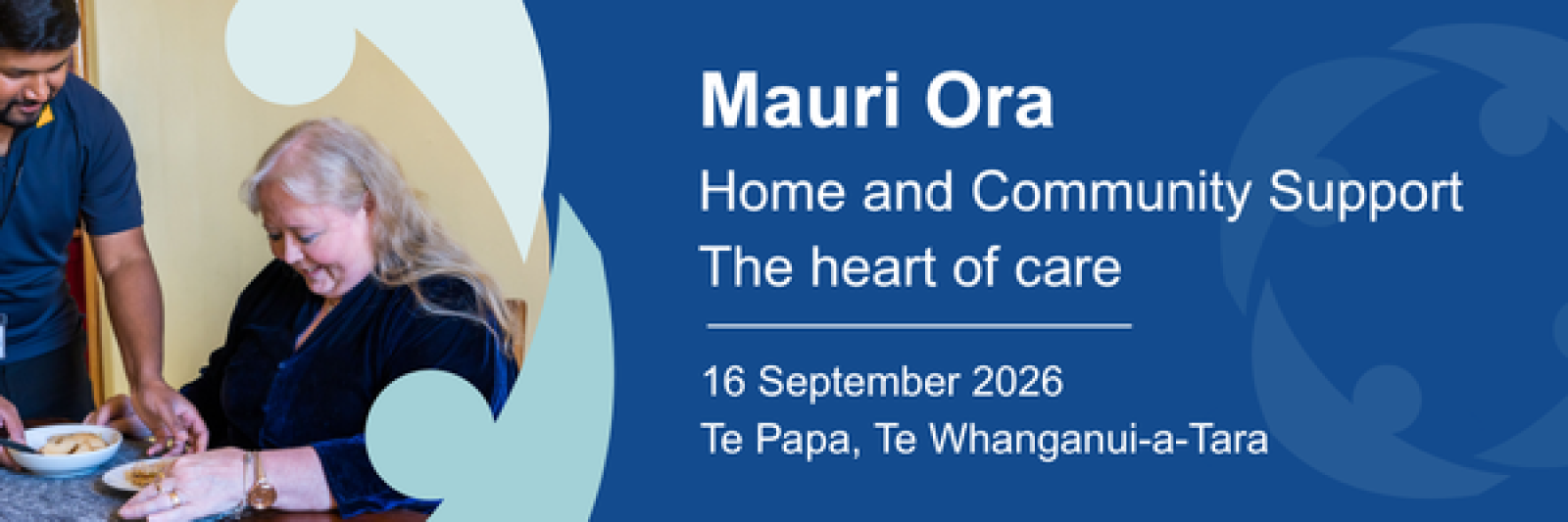 Mauri Ora

Home and Community Support
The heart of care

16 September 2026
Te Papa, Te Whanganui-a-Tara